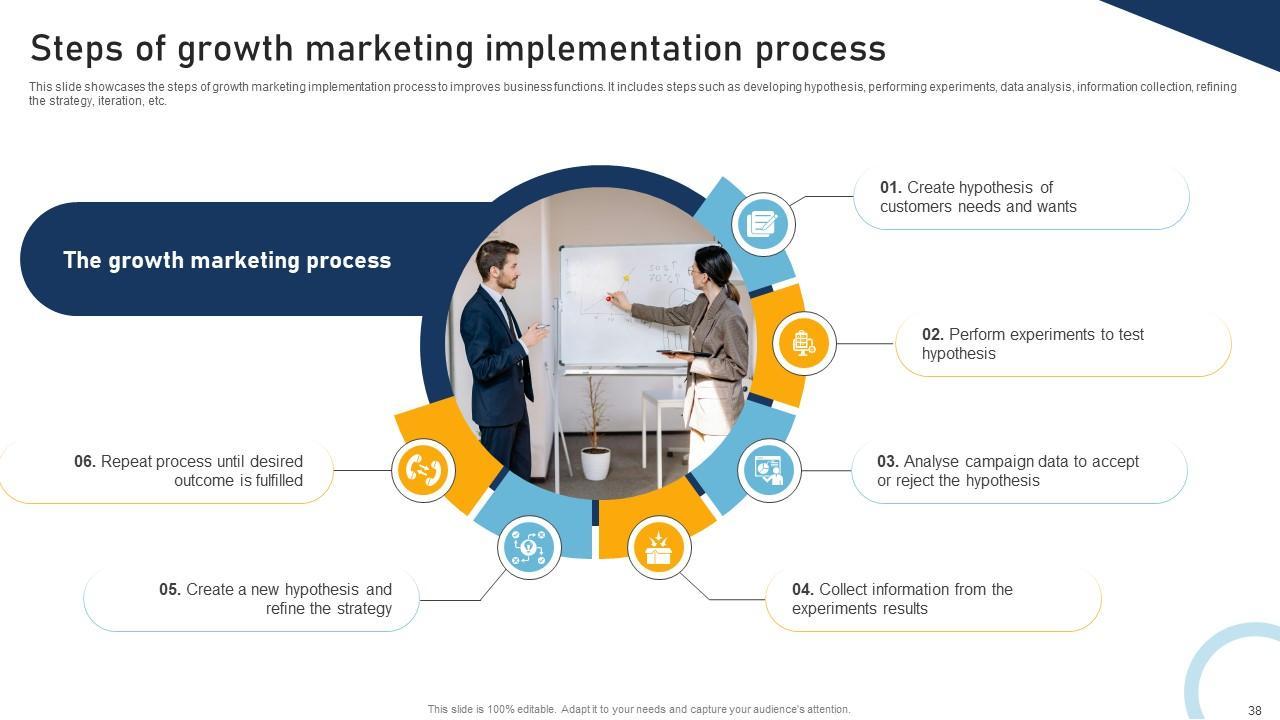 Steps of growth marketing implementation process

This slide showcases the steps of growth marketing implementation process to improves business functions. It includes steps such as developing hypothesis, performing experiments, data analysis, information collection, refining the strategy, iteration, etc.

The growth marketing process

01. Create hypothesis of customers needs and wants

02. Perform experiments to test hypothesis

03. Analyse campaign data to accept or reject the hypothesis

04. Collect information from the experiments results

05. Create a new hypothesis and refine the strategy

06. Repeat process until desired outcome is fulfilled

This slide is 100% editable. Adapt it to your needs and capture your audience's attention.

38